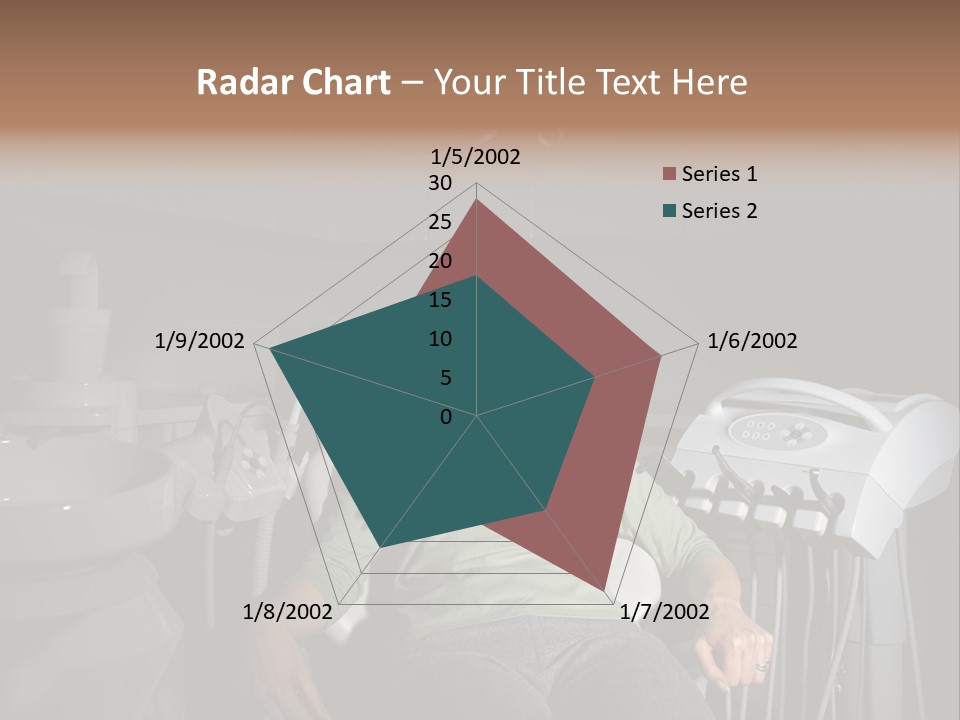 Radar Chart – Your Title Text Here

1/5/2002
30
25
20
15
10
5
0
1/6/2002
1/7/2002
1/8/2002
1/9/2002

Series 1
Series 2